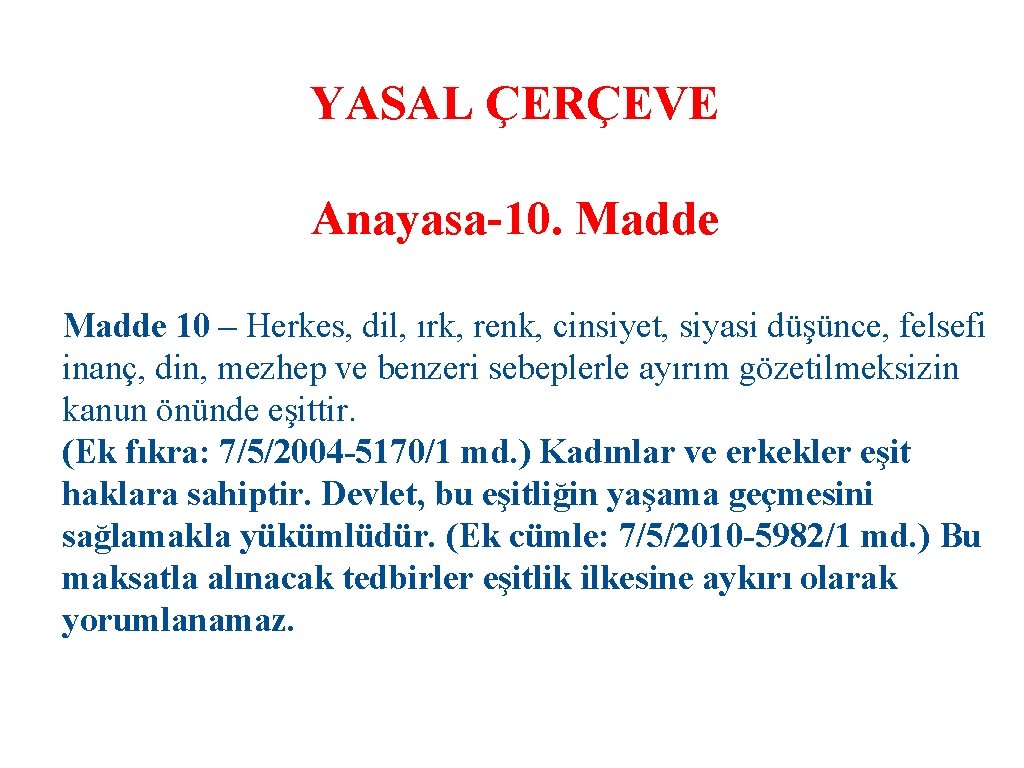 YASAL ÇERÇEVE

Anayasa-10. Madde

Madde 10 – Herkes, dil, ırk, renk, cinsiyet, siyasi düşünce, felsefi inanç, din, mezhep ve benzeri sebeplerle ayırım gözetilmeksizin kanun önünde eşittir.
(Ek fıkra: 7/5/2004-5170/1 md.) Kadınlar ve erkekler eşit haklara sahiptir. Devlet, bu eşitliğin yaşama geçmesini sağlamakla yükümlüdür. (Ek cümle: 7/5/2010-5982/1 md.) Bu maksatla alınacak tedbirler eşitlik ilkesine aykırı olarak yorumlanamaz.